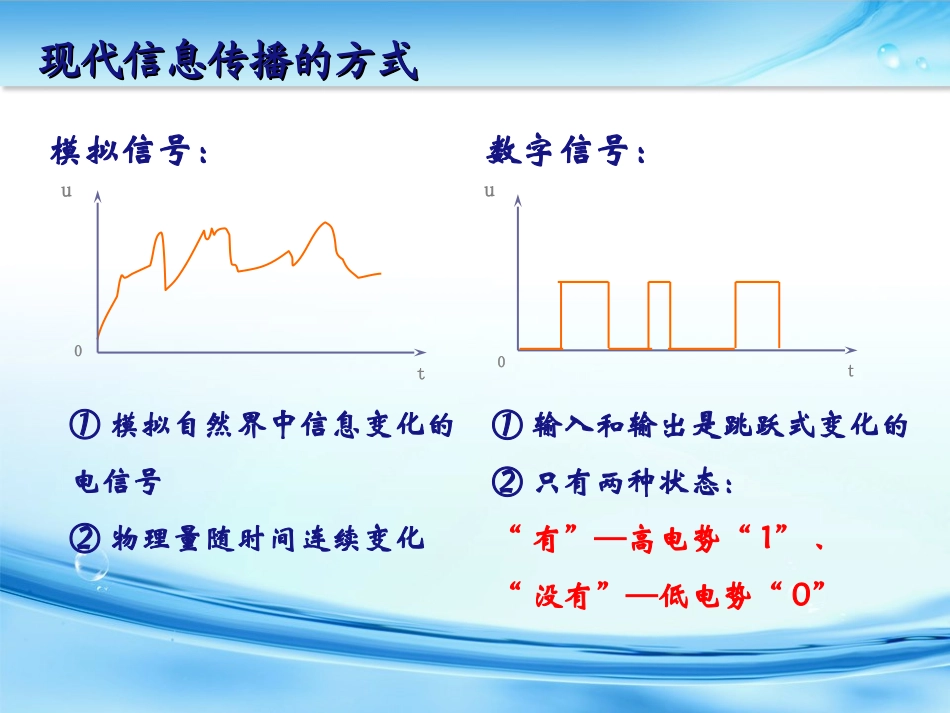 现代信息传播的方式

模拟信号：

u

0

t

① 模拟自然界中信息变化的电信号

② 物理量随时间连续变化

数字信号：

u

0

t

① 输入和输出是跳跃式变化的

② 只有两种状态：

“有”—高电势“1”、

“没有”—低电势“0”